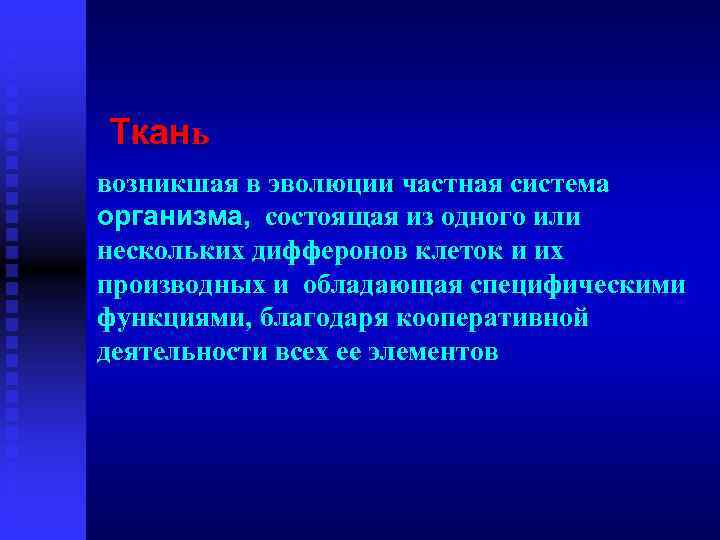 Ткань

возникшая в эволюции частная система организма, состоящая из одного или нескольких дифферонов клеток и их производных и обладающая специфическими функциями, благодаря кооперативной деятельности всех ее элементов